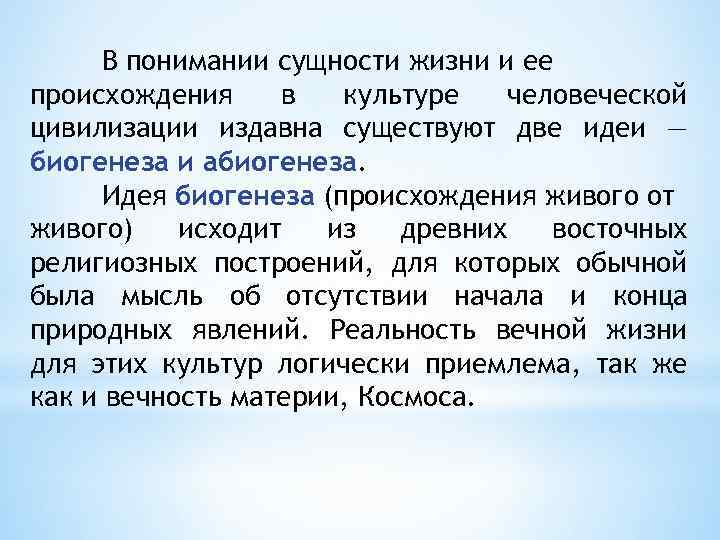 В понимании сущности жизни и ее происхождения в культуре человеческой цивилизации издавна существуют две идеи — биогенеза и абиогенеза.

Идея биогенеза (происхождения живого от живого) исходит из древних восточных религиозных построений, для которых обычной была мысль об отсутствии начала и конца природных явлений. Реальность вечной жизни для этих культур логически приемлема, так же как и вечность материи, Космоса.